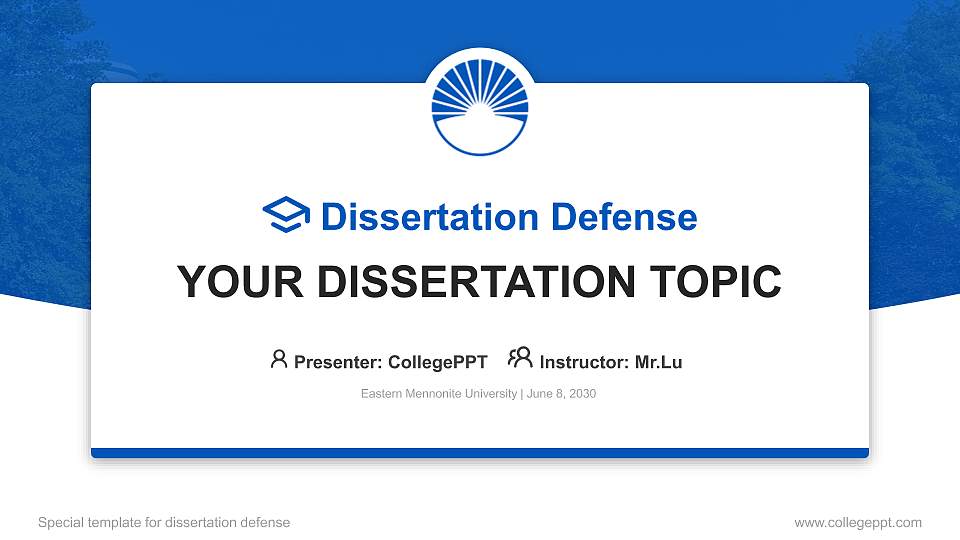 Dissertation Defense

YOUR DISSERTATION TOPIC

Presenter: CollegePPT Instructor: Mr.Lu

Eastern Mennonite University | June 8, 2030

Special template for dissertation defense

www.collegeppt.com